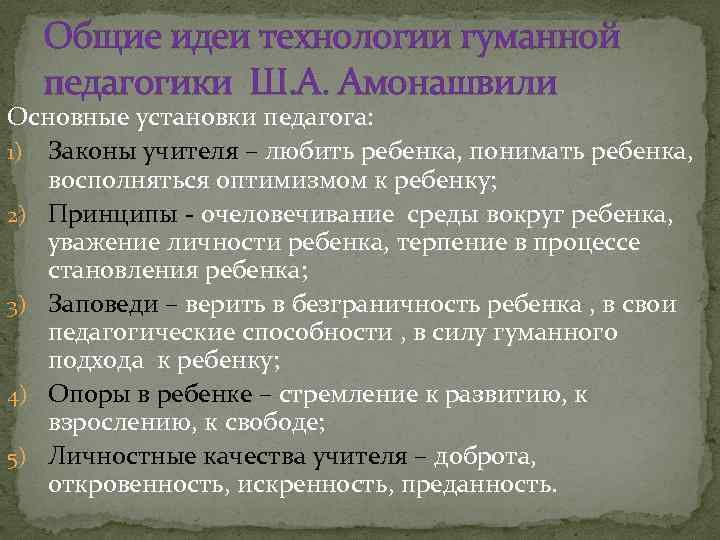 Общие идеи технологии гуманной педагогики Ш.А. Амонашвили

Основные установки педагога:

1) Законы учителя – любить ребенка, понимать ребенка, восполняться оптимизмом к ребенку;

2) Принципы - очеловечивание среды вокруг ребенка, уважение личности ребенка, терпение в процессе становления ребенка;

3) Заповеди – верить в безграничность ребенка , в свои педагогические способности , в силу гуманного подхода к ребенку;

4) Опоры в ребенке – стремление к развитию, к взрослению, к свободе;

5) Личностные качества учителя – доброта, откровенность, искренность, преданность.